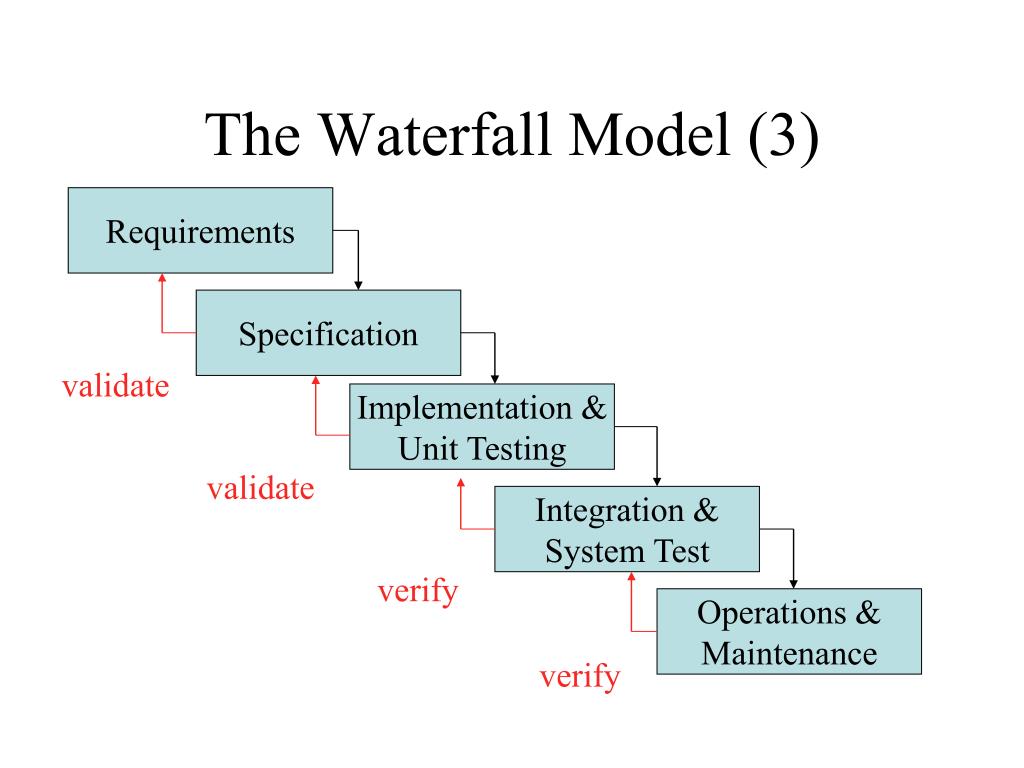 The Waterfall Model (3)

Requirements

Specification

validate

Implementation & Unit Testing

validate

Integration & System Test

verify

Operations & Maintenance

verify